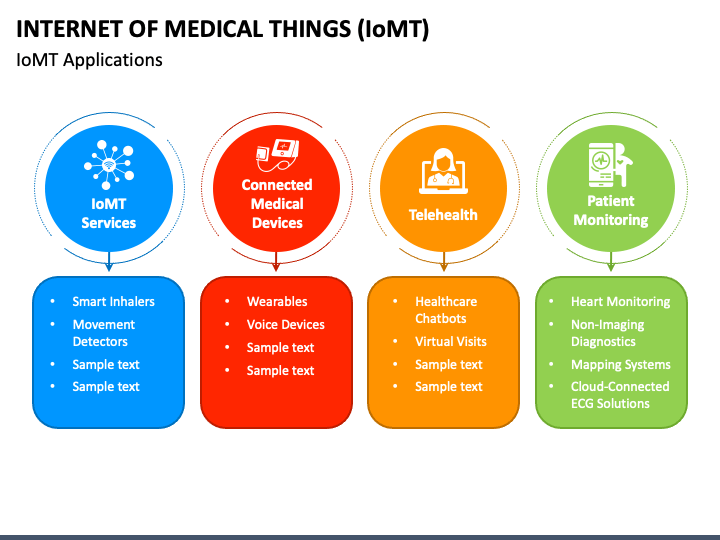 INTERNET OF MEDICAL THINGS (IoMT)

IoMT Applications

IoMT Services

- Smart Inhalers
- Movement Detectors
- Sample text
- Sample text

Connected Medical Devices

- Wearables
- Voice Devices
- Sample text
- Sample text

Telehealth

- Healthcare Chatbots
- Virtual Visits
- Sample text
- Sample text

Patient Monitoring

- Heart Monitoring
- Non-Imaging Diagnostics
- Mapping Systems
- Cloud-Connected ECG Solutions